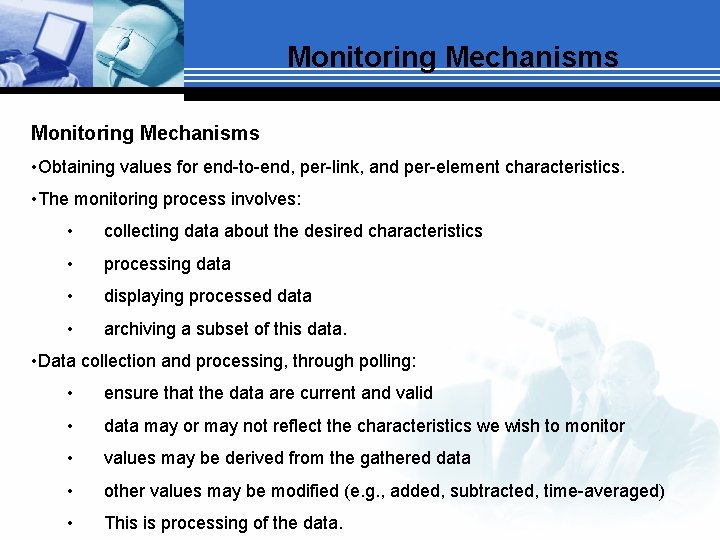 Monitoring Mechanisms

Monitoring Mechanisms

•Obtaining values for end-to-end, per-link, and per-element characteristics.

•The monitoring process involves:

• collecting data about the desired characteristics

• processing data

• displaying processed data

• archiving a subset of this data.

•Data collection and processing, through polling:

• ensure that the data are current and valid

• data may or may not reflect the characteristics we wish to monitor

• values may be derived from the gathered data

• other values may be modified (e.g., added, subtracted, time-averaged)

• This is processing of the data.